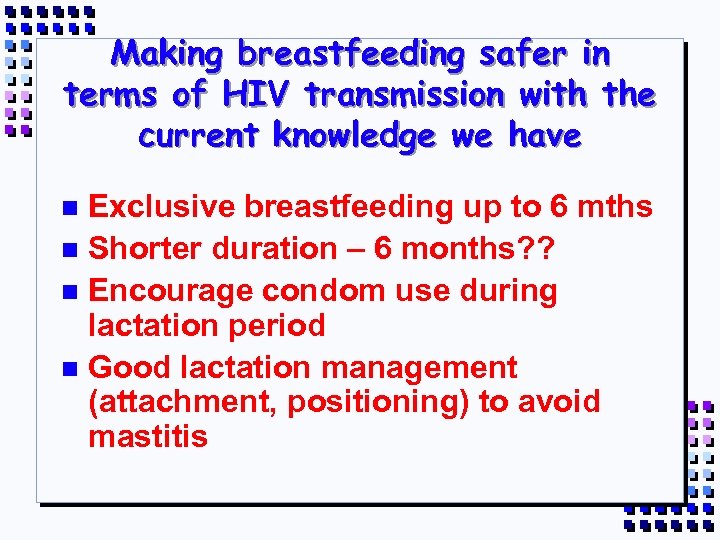 Making breastfeeding safer in terms of HIV transmission with the current knowledge we have

- Exclusive breastfeeding up to 6 mths
- Shorter duration – 6 months??
- Encourage condom use during lactation period
- Good lactation management (attachment, positioning) to avoid mastitis